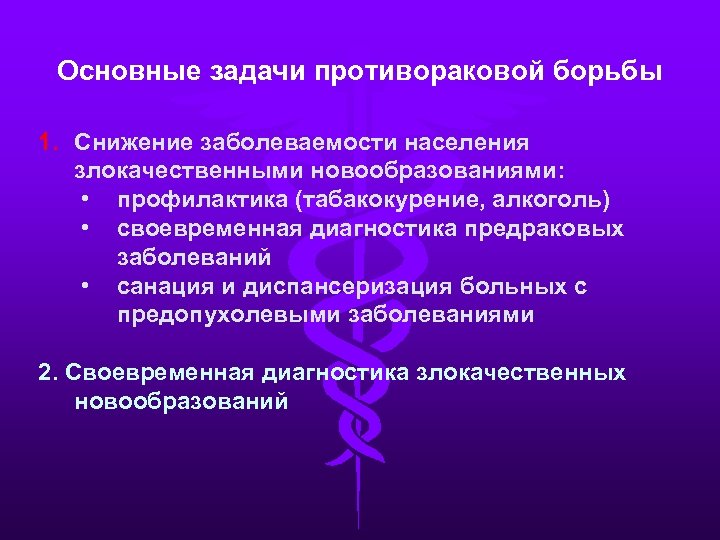 Основные задачи противораковой борьбы

1. Снижение заболеваемости населения злокачественными новообразованиями:
• профилактика (табакокурение, алкоголь)
• своевременная диагностика предраковых заболеваний
• санация и диспансеризация больных с предопухолевыми заболеваниями

2. Своевременная диагностика злокачественных новообразований